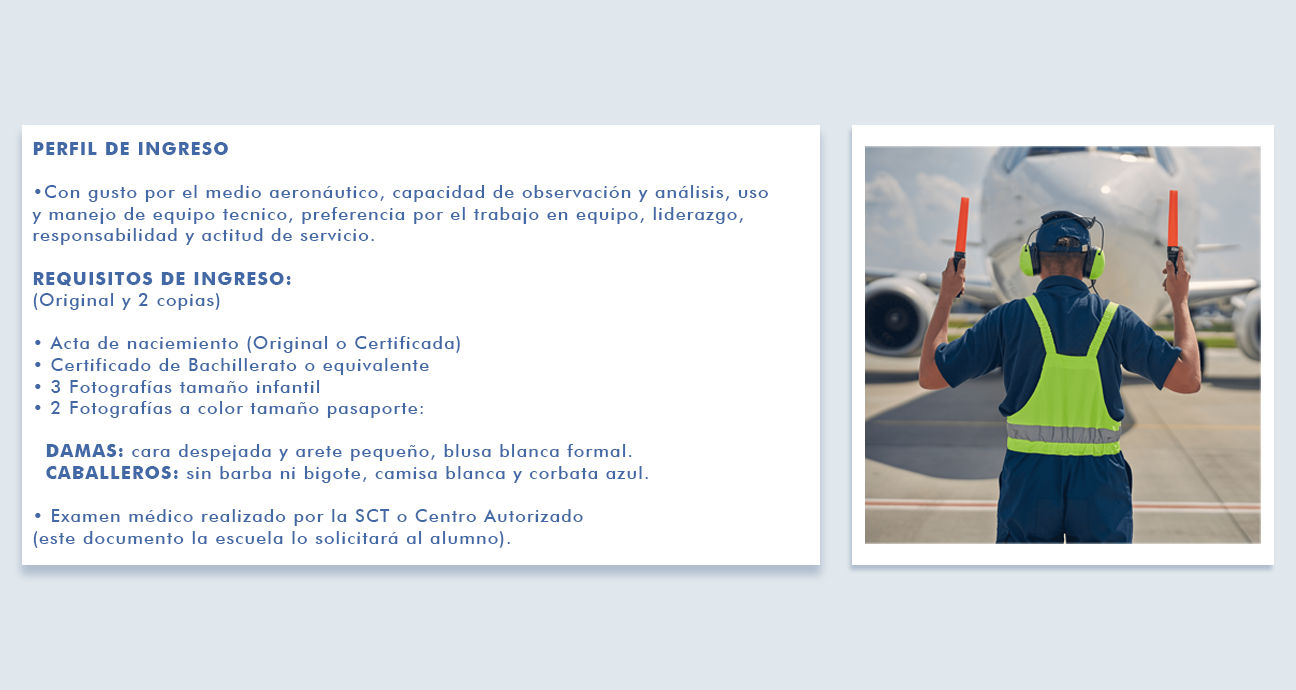 PERFIL DE INGRESO

•Con gusto por el medio aeronáutico, capacidad de observación y análisis, uso y manejo de equipo tecnico, preferencia por el trabajo en equipo, liderazgo, responsabilidad y actitud de servicio.

REQUISITOS DE INGRESO:
(Original y 2 copias)

• Acta de naciemiento (Original o Certificada)
• Certificado de Bachillerato o equivalente
• 3 Fotografías tamaño infantil
• 2 Fotografías a color tamaño pasaporte:

DAMAS: cara despejada y arete pequeño, blusa blanca formal.
CABALLEROS: sin barba ni bigote, camisa blanca y corbata azul.

• Examen médico realizado por la SCT o Centro Autorizado
(este documento la escuela lo solicitará al alumno).